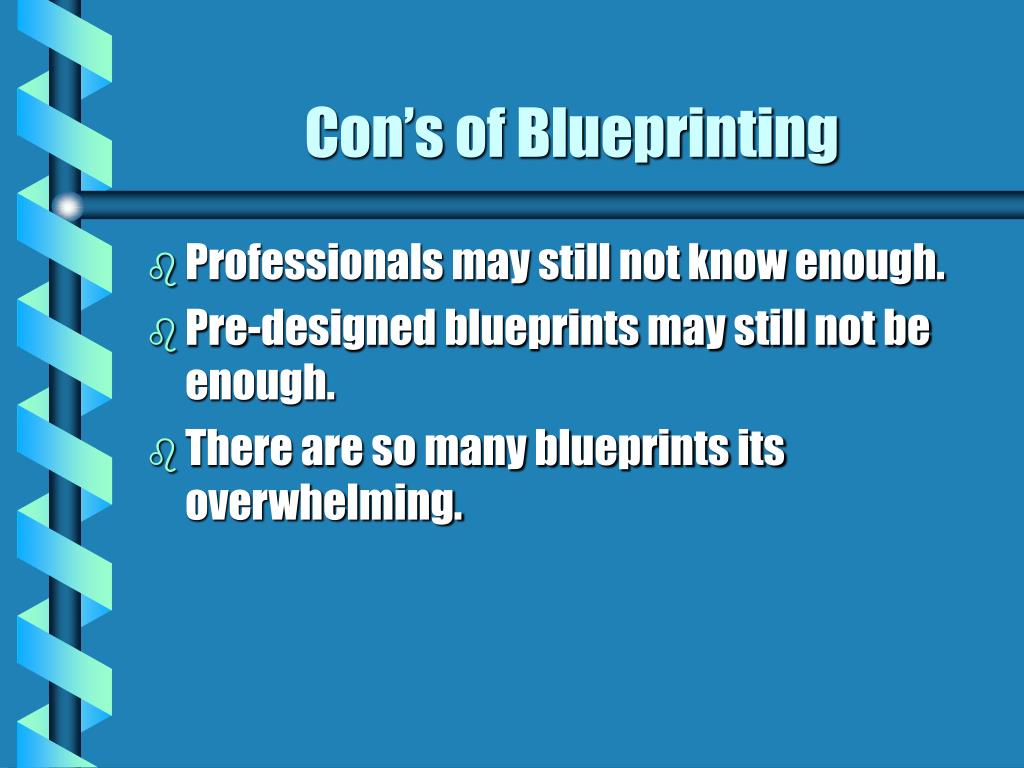 Con’s of Blueprinting

Professionals may still not know enough.

Pre-designed blueprints may still not be enough.

There are so many blueprints its overwhelming.